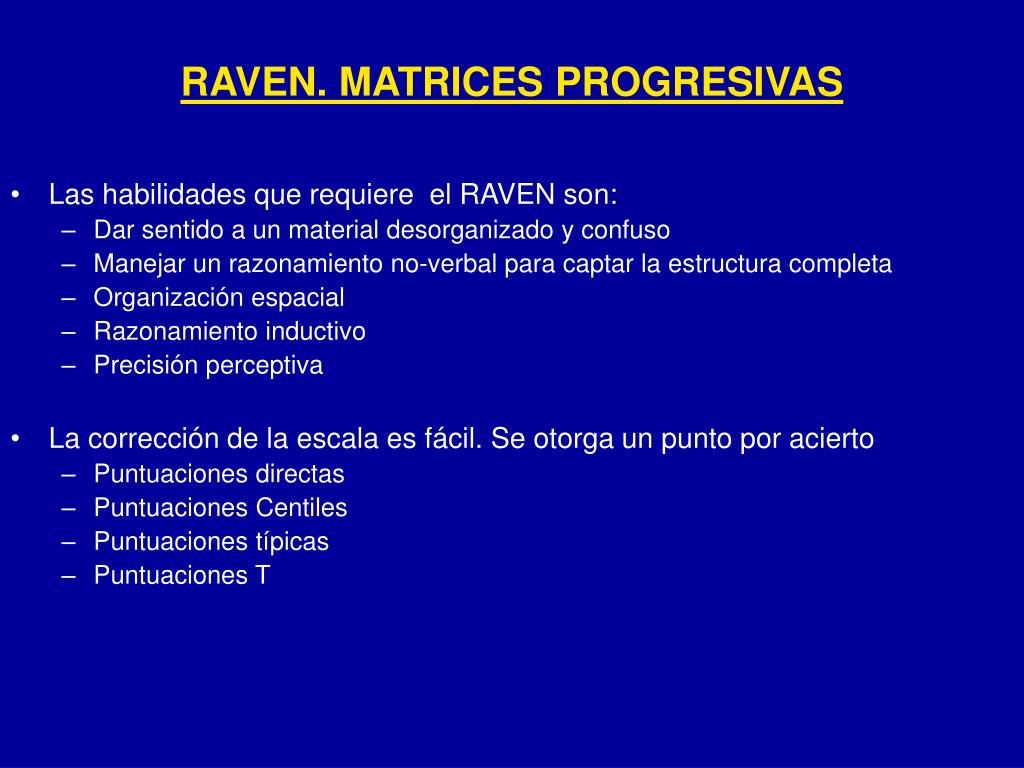 RAVEN. MATRICES PROGRESIVAS

• Las habilidades que requiere el RAVEN son:
– Dar sentido a un material desorganizado y confuso
– Manejar un razonamiento no-verbal para captar la estructura completa
– Organización espacial
– Razonamiento inductivo
– Precisión perceptiva

• La corrección de la escala es fácil. Se otorga un punto por acierto
– Puntuaciones directas
– Puntuaciones Centiles
– Puntuaciones típicas
– Puntuaciones T